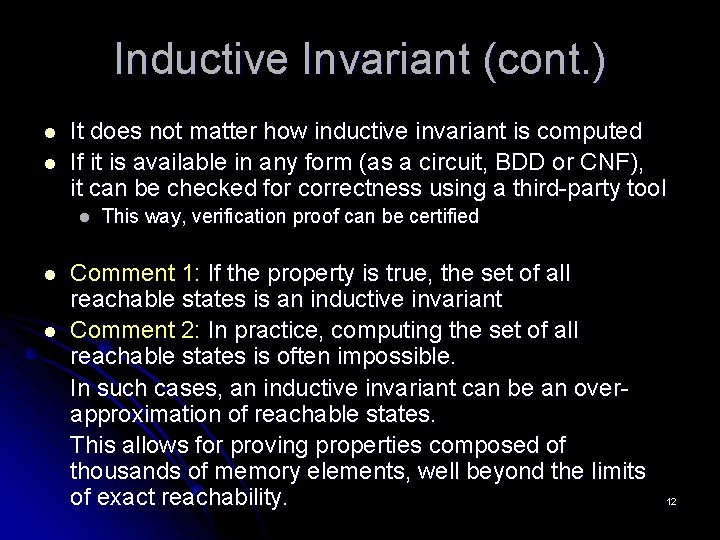 Inductive Invariant (cont.)

- It does not matter how inductive invariant is computed
- If it is available in any form (as a circuit, BDD or CNF), it can be checked for correctness using a third-party tool
  - This way, verification proof can be certified

- Comment 1: If the property is true, the set of all reachable states is an inductive invariant
- Comment 2: In practice, computing the set of all reachable states is often impossible.

In such cases, an inductive invariant can be an over-approximation of reachable states.

This allows for proving properties composed of thousands of memory elements, well beyond the limits of exact reachability.

12